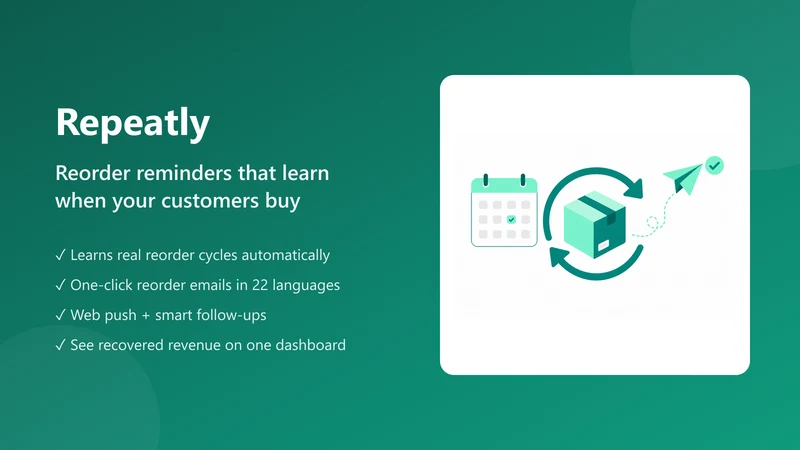 Repeatly

Reorder reminders that learn when your customers buy

✓ Learns real reorder cycles automatically
✓ One-click reorder emails in 22 languages
✓ Web push + smart follow-ups
✓ See recovered revenue on one dashboard